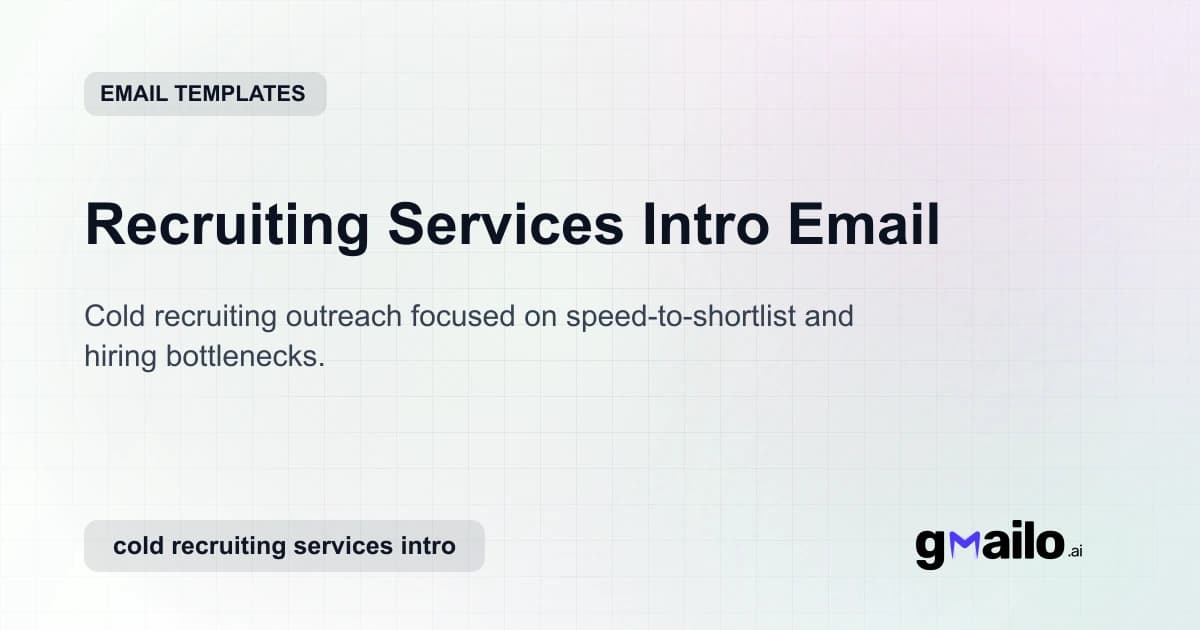 EMAIL TEMPLATES

Recruiting Services Intro Email

Cold recruiting outreach focused on speed-to-shortlist and hiring bottlenecks.

cold recruiting services intro

gmailo.ai